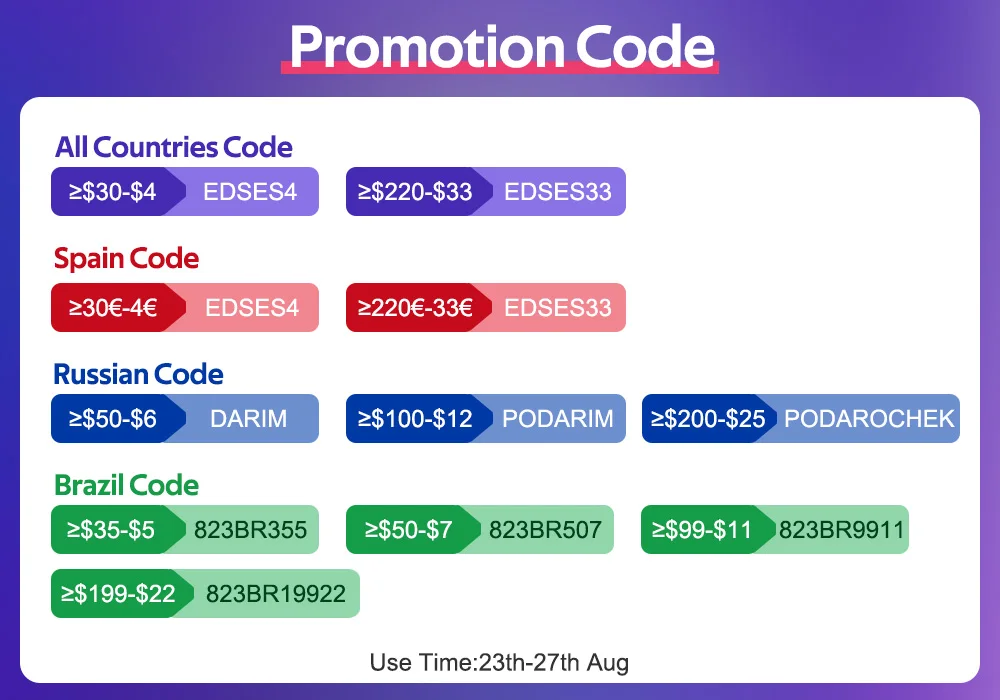 Promotion Code

All Countries Code

≥\$30-\$4 EDSES4
≥\$220-\$33 EDSES33

Spain Code

≥30€-4€ EDSES4
≥220€-33€ EDSES33

Russian Code

≥\$50-\$6 DARIM
≥\$100-\$12 PODARIM
≥\$200-\$25 PODAROCHEK

Brazil Code

≥\$35-\$5 823BR355
≥\$50-\$7 823BR507
≥\$99-\$11 823BR9911
≥\$199-\$22 823BR19922

Use Time:23th-27th Aug